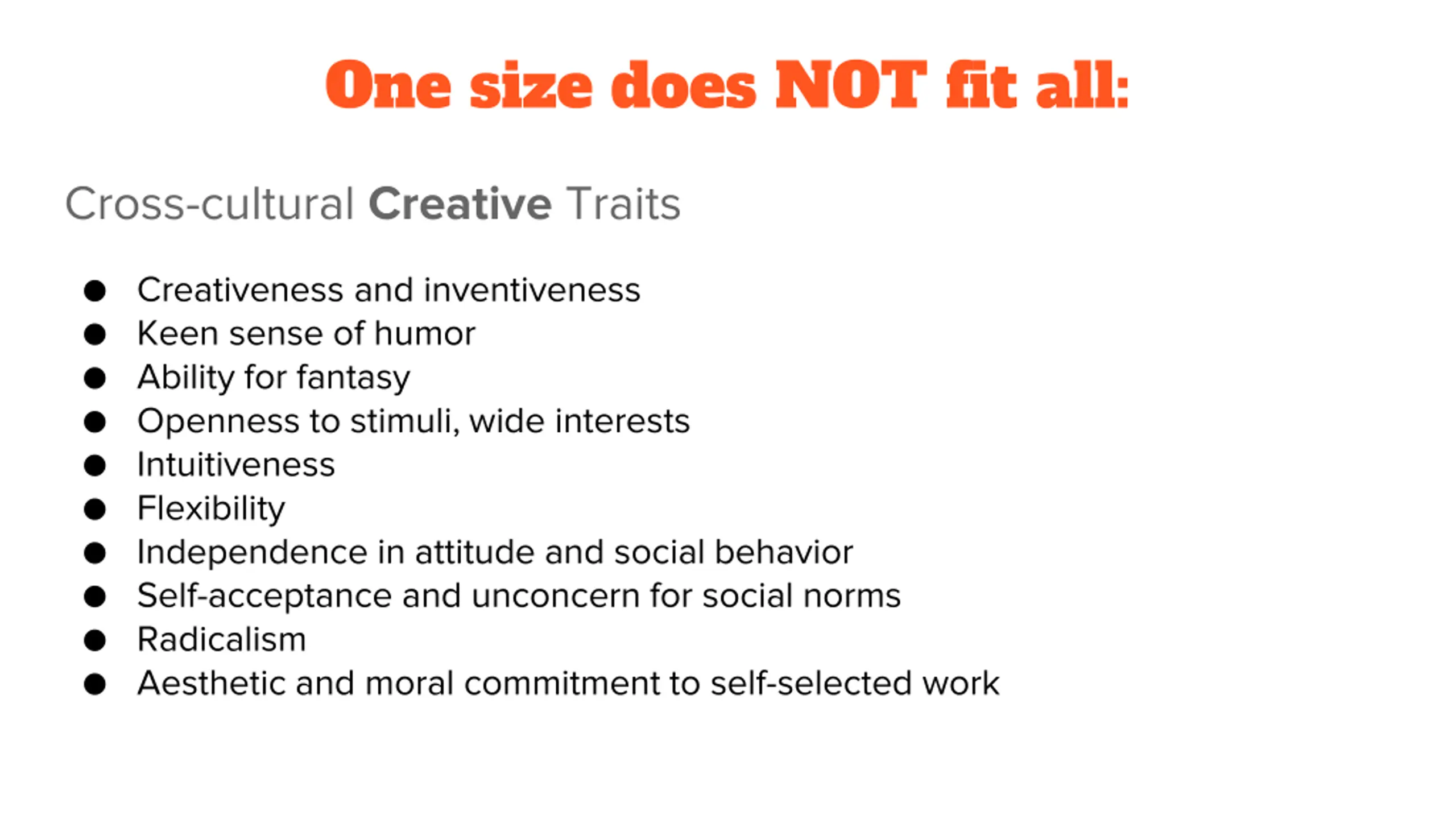 One size does NOT fit all:

Cross-cultural Creative Traits

- Creativeness and inventiveness
- Keen sense of humor
- Ability for fantasy
- Openness to stimuli, wide interests
- Intuitiveness
- Flexibility
- Independence in attitude and social behavior
- Self-acceptance and unconcern for social norms
- Radicalism
- Aesthetic and moral commitment to self-selected work